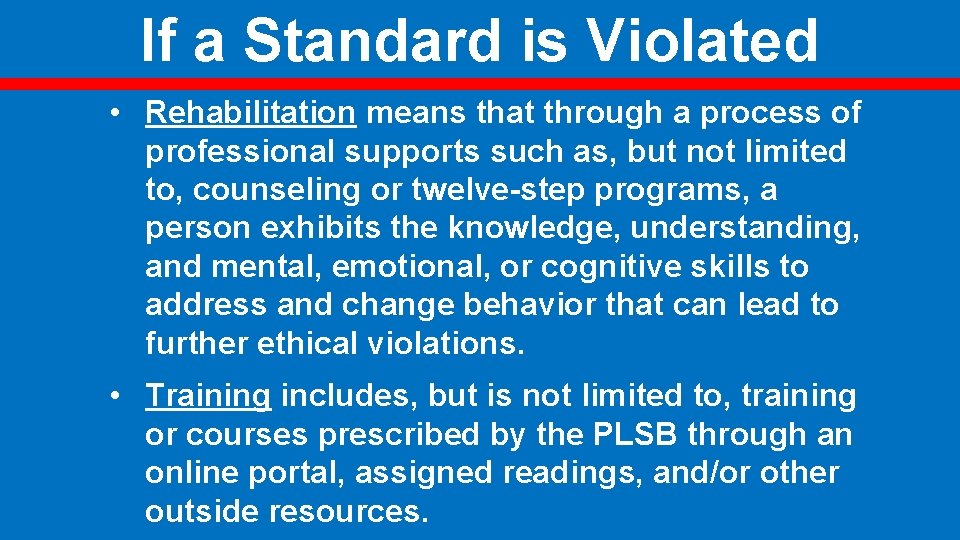 If a Standard is Violated

• Rehabilitation means that through a process of professional supports such as, but not limited to, counseling or twelve-step programs, a person exhibits the knowledge, understanding, and mental, emotional, or cognitive skills to address and change behavior that can lead to further ethical violations.

• Training includes, but is not limited to, training or courses prescribed by the PLSB through an online portal, assigned readings, and/or other outside resources.